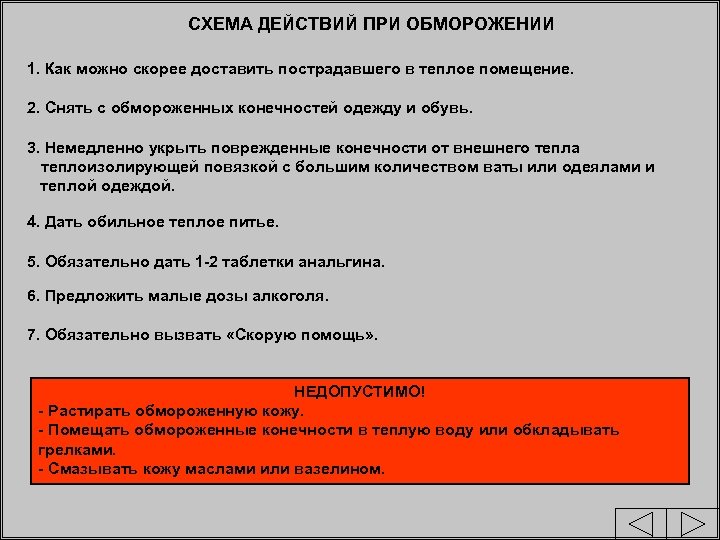 СХЕМА ДЕЙСТВИЙ ПРИ ОБМОРОЖЕНИИ

1. Как можно скорее доставить пострадавшего в теплое помещение.

2. Снять с обмороженных конечностей одежду и обувь.

3. Немедленно укрыть поврежденные конечности от внешнего тепла теплоизолирующей повязкой с большим количеством ваты или одеялами и теплой одеждой.

4. Дать обильное теплое питье.

5. Обязательно дать 1-2 таблетки анальгина.

6. Предложить малые дозы алкоголя.

7. Обязательно вызвать «Скорую помощь».

НЕДОПУСТИМО!
- Растирать обмороженную кожу.
- Помещать обмороженные конечности в теплую воду или обкладывать грелками.
- Смазывать кожу маслами или вазелином.